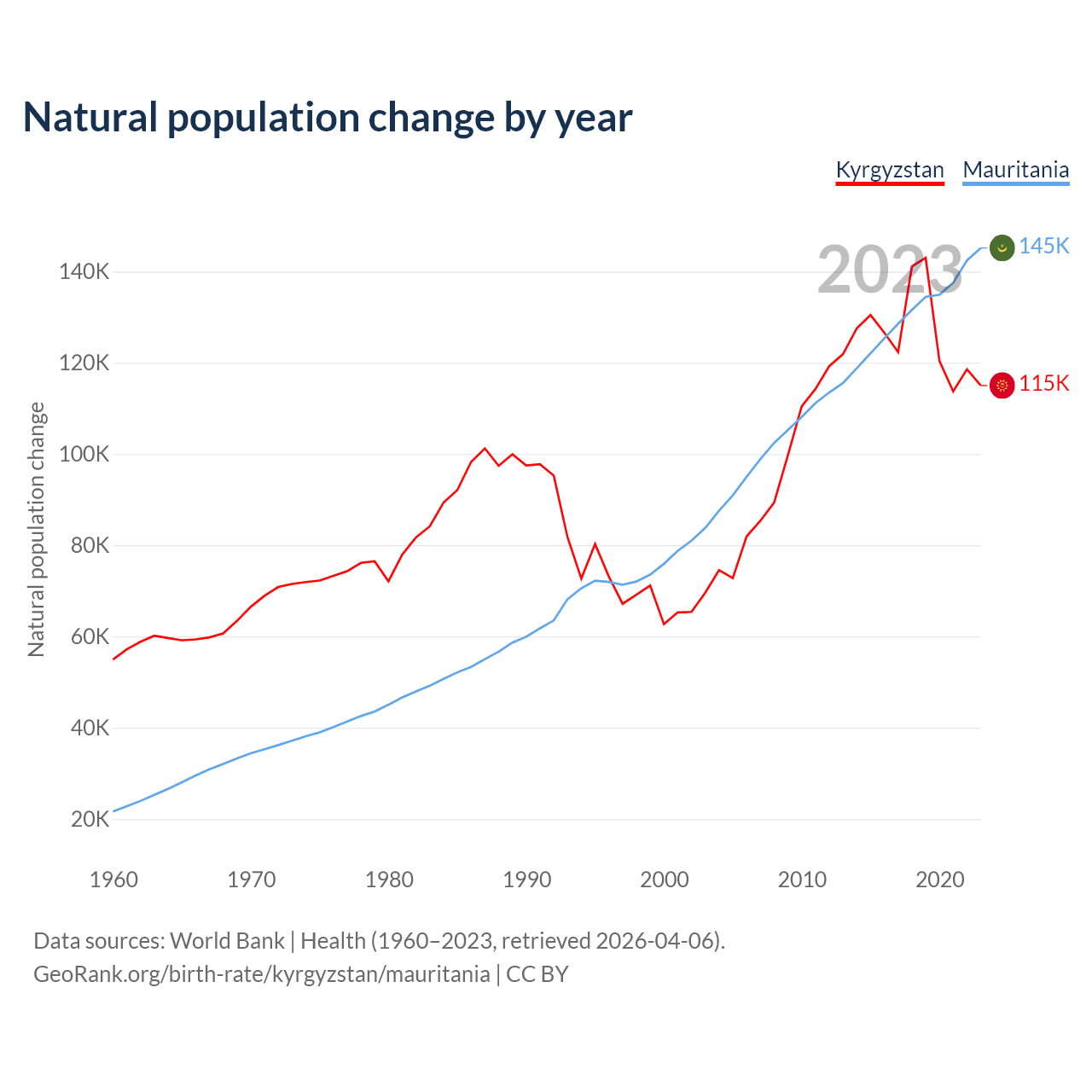 Natural population change by year

Kyrgyzstan Mauritania

2023

145K

115K

Natural population change

140K
120K
100K
80K
60K
40K
20K

1960 1970 1980 1990 2000 2010 2020

Data sources: World Bank | Health (1960–2023, retrieved 2026-04-06).
GeoRank.org/birth-rate/kyrgyzstan/mauritania | CC BY